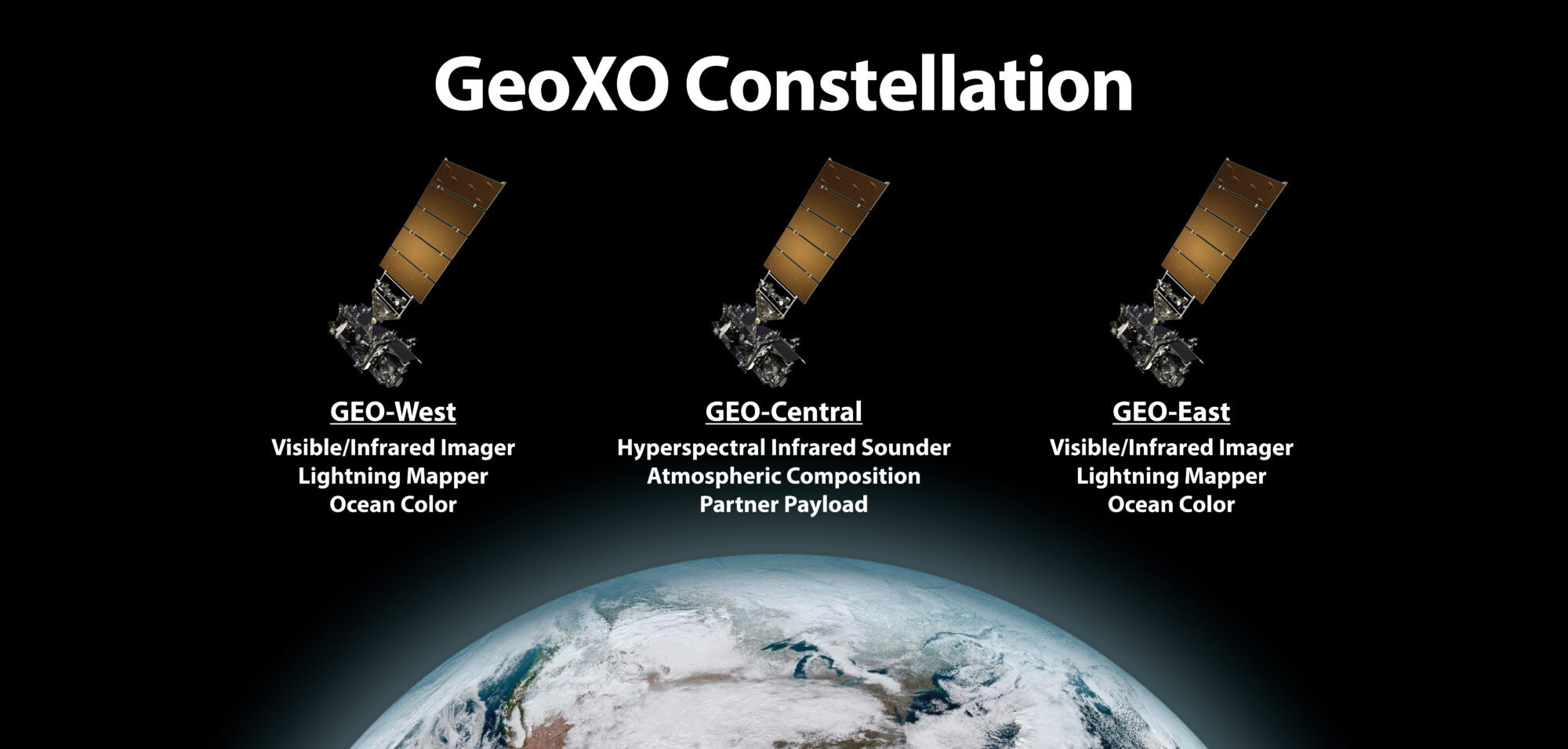 GeoXO Constellation

GEO-West
Visible/Infrared Imager
Lightning Mapper
Ocean Color

GEO-Central
Hyperspectral Infrared Sounder
Atmospheric Composition
Partner Payload

GEO-East
Visible/Infrared Imager
Lightning Mapper
Ocean Color